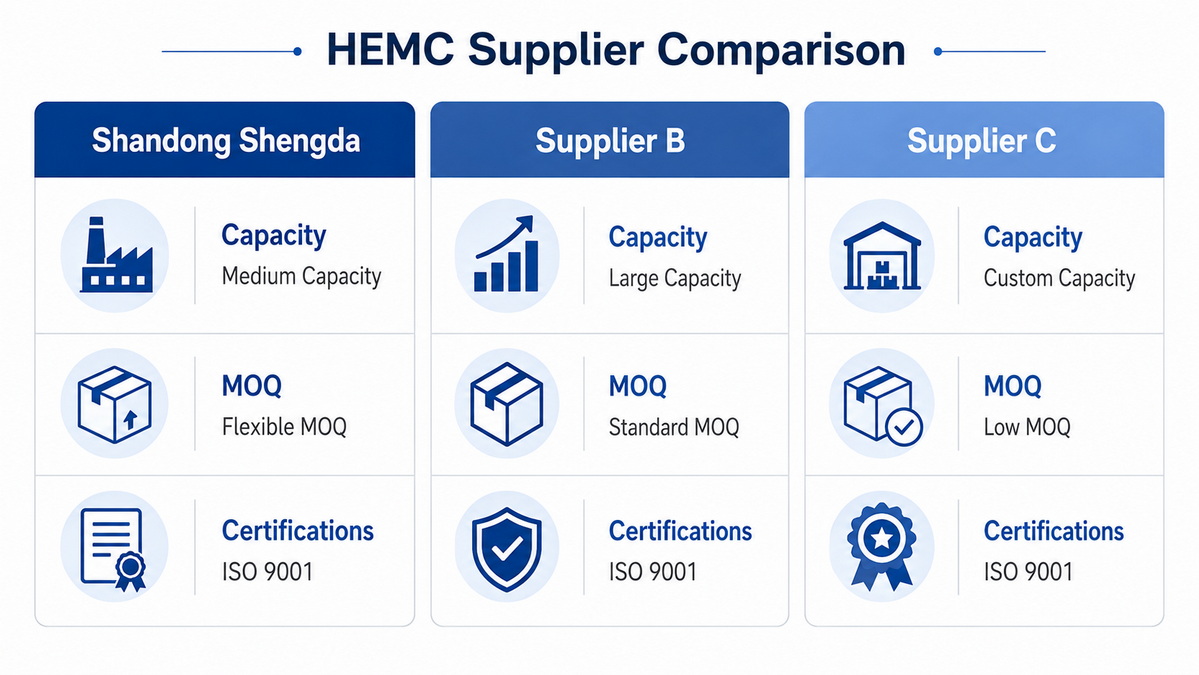 HEMC Supplier Comparison

Shandong Shengda

Capacity
Medium Capacity

MOQ
Flexible MOQ

Certifications
ISO 9001

Supplier B

Capacity
Large Capacity

MOQ
Standard MOQ

Certifications
ISO 9001

Supplier C

Capacity
Custom Capacity

MOQ
Low MOQ

Certifications
ISO 9001